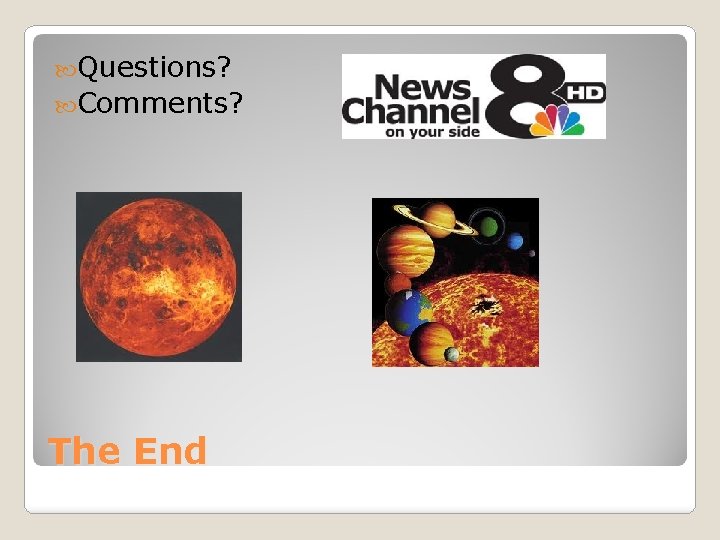 Questions?
Comments?

News Channel 8 HD on your side

The End